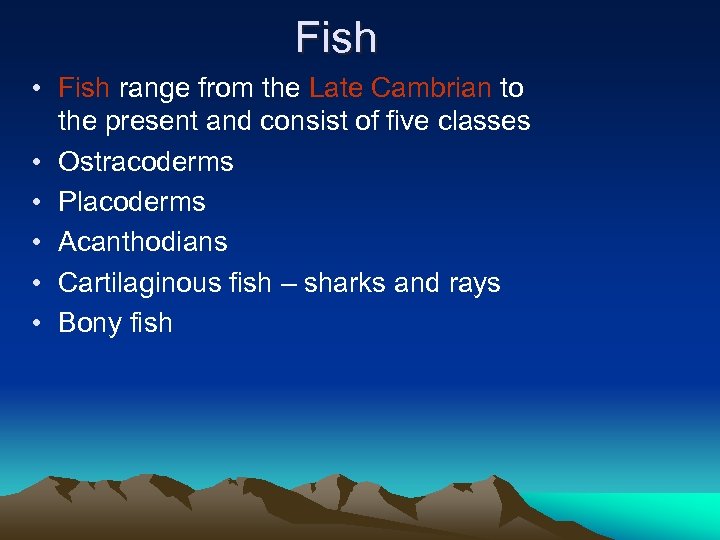 Fish

• Fish range from the Late Cambrian to the present and consist of five classes
• Ostracoderms
• Placoderms
• Acanthodians
• Cartilaginous fish – sharks and rays
• Bony fish